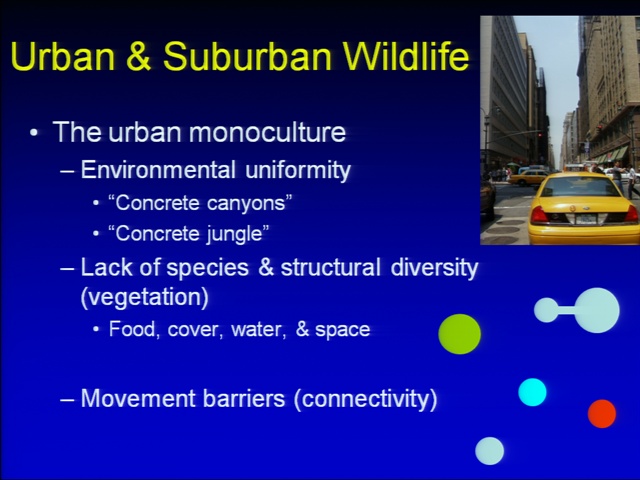 Urban & Suburban Wildlife

• The urban monoculture
– Environmental uniformity
• “Concrete canyons”
• “Concrete jungle”
– Lack of species & structural diversity (vegetation)
• Food, cover, water, & space

– Movement barriers (connectivity)